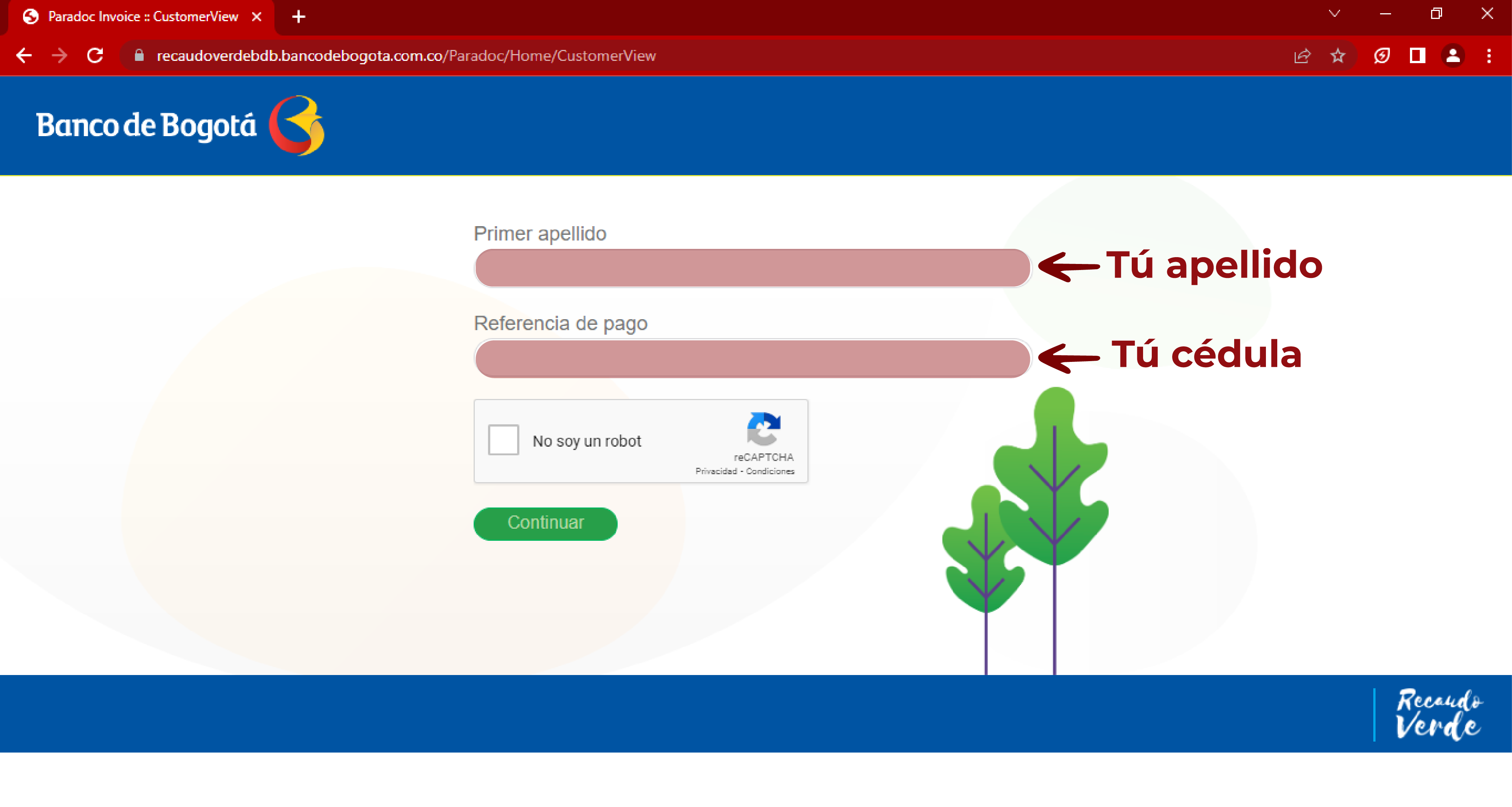 Paradoc Invoice :: CustomerView

recaudoverdebdb.bancodebogota.com.co/Paradoc/Home/CustomerView

Banco de Bogotá

Primer apellido

Tú apellido

Referencia de pago

Tú cédula

No soy un robot

reCAPTCHA
Privacidad - Condiciones

Continuar

Recaudo Verde